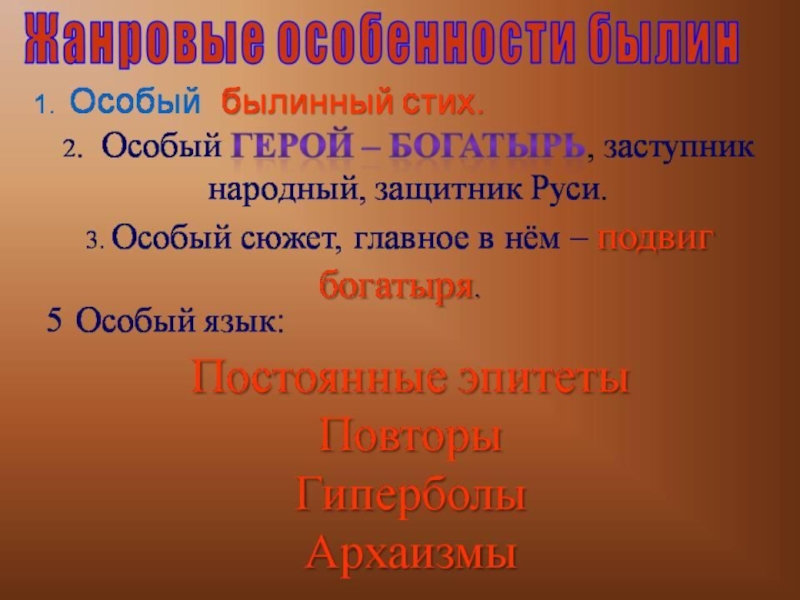 Жанровые особенности былин

1. Особый былинный стих.

2. Особый ГЕРОЙ – БОГАТЫРЬ, заступник народный, защитник Руси.

3. Особый сюжет, главное в нём – подвиг богатыря.

5 Особый язык:

Постоянные эпитеты
Повторы
Гиперболы
Архаизмы